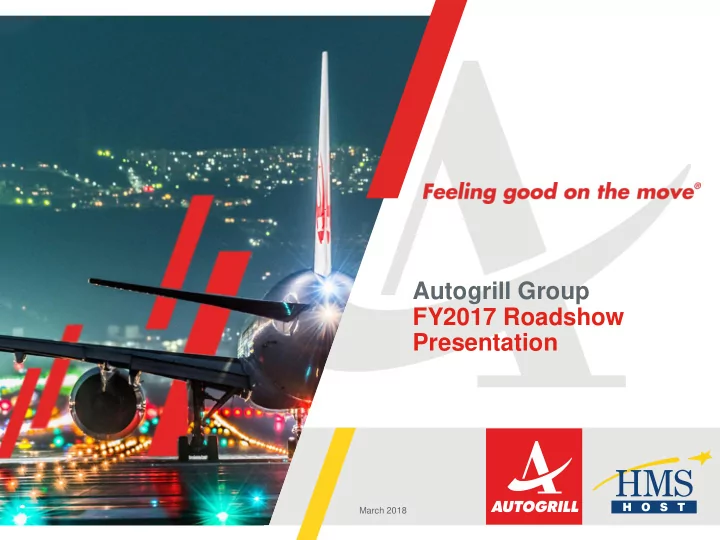 Feeling good on the move®

Autogrill Group
FY2017 Roadshow Presentation

March 2018

AUTOGRILL

HMS HOST